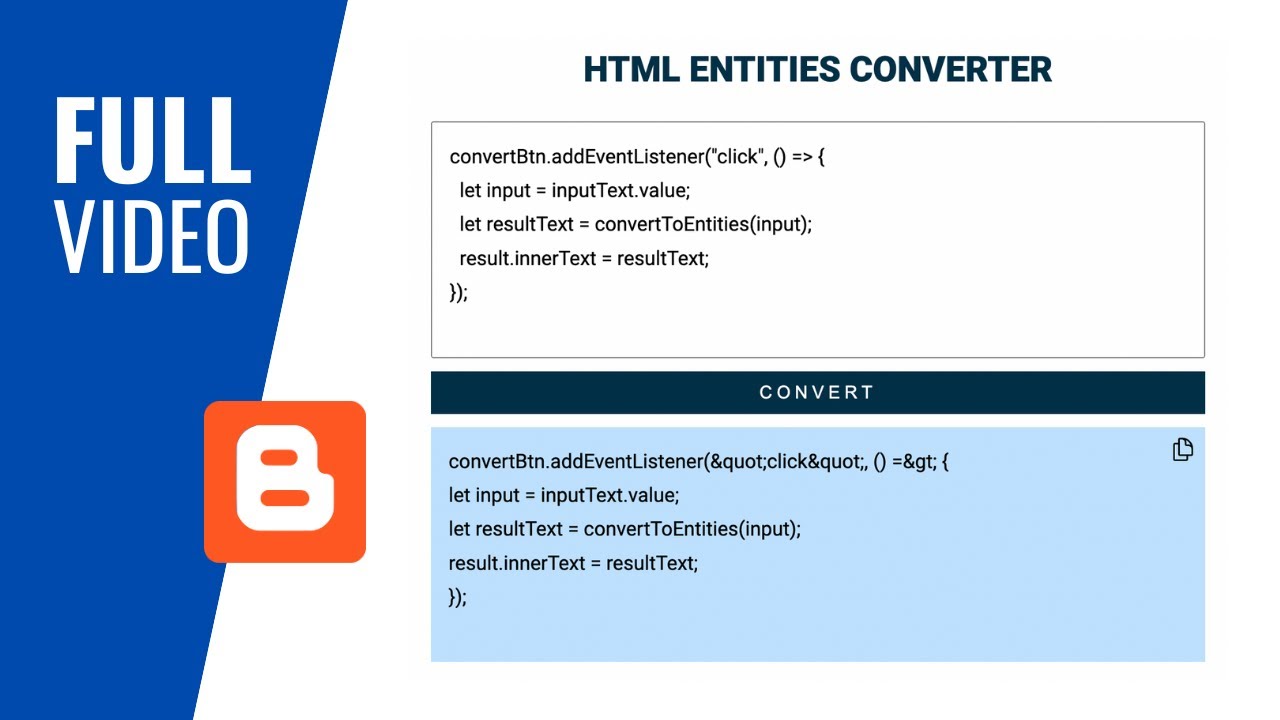 FULL VIDEO

HTML ENTITIES CONVERTER

convertBtn.addEventListener("click", () => {
let input = inputText.value;
let resultText = convertToEntities(input);
result.innerText = resultText;
});

CONVERT

convertBtn.addEventListener(&quot;click&quot;, () =&gt; {
let input = inputText.value;
let resultText = convertToEntities(input);
result.innerText = resultText;
});